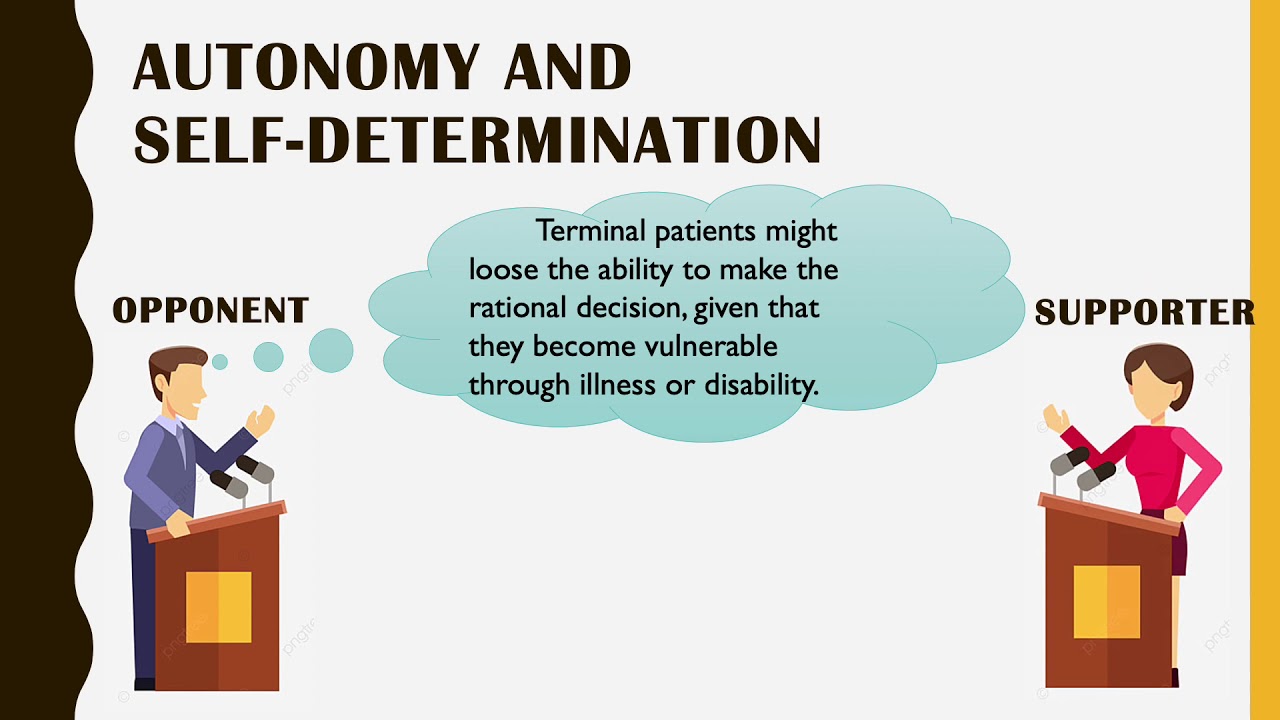 AUTONOMY AND SELF-DETERMINATION

OPPONENT

Terminal patients might loose the ability to make the rational decision, given that they become vulnerable through illness or disability.

SUPPORTER